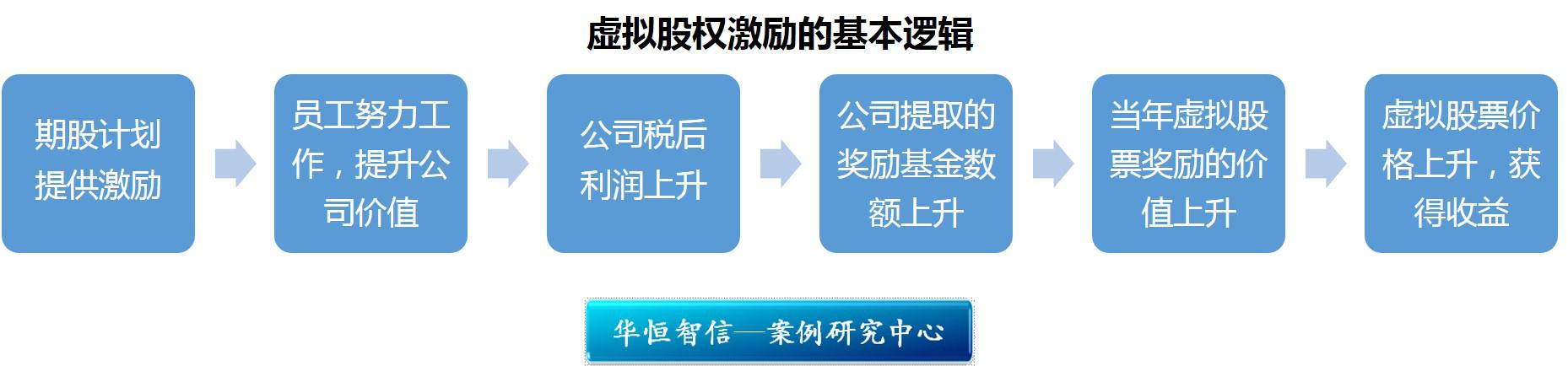 虚拟股权激励的基本逻辑

期股计划提供激励

员工努力工作，提升公司价值

公司税后利润上升

公司提取的奖励基金数额上升

当年虚拟股票奖励的价值上升

虚拟股票价格上升，获得收益

华恒智信—案例研究中心